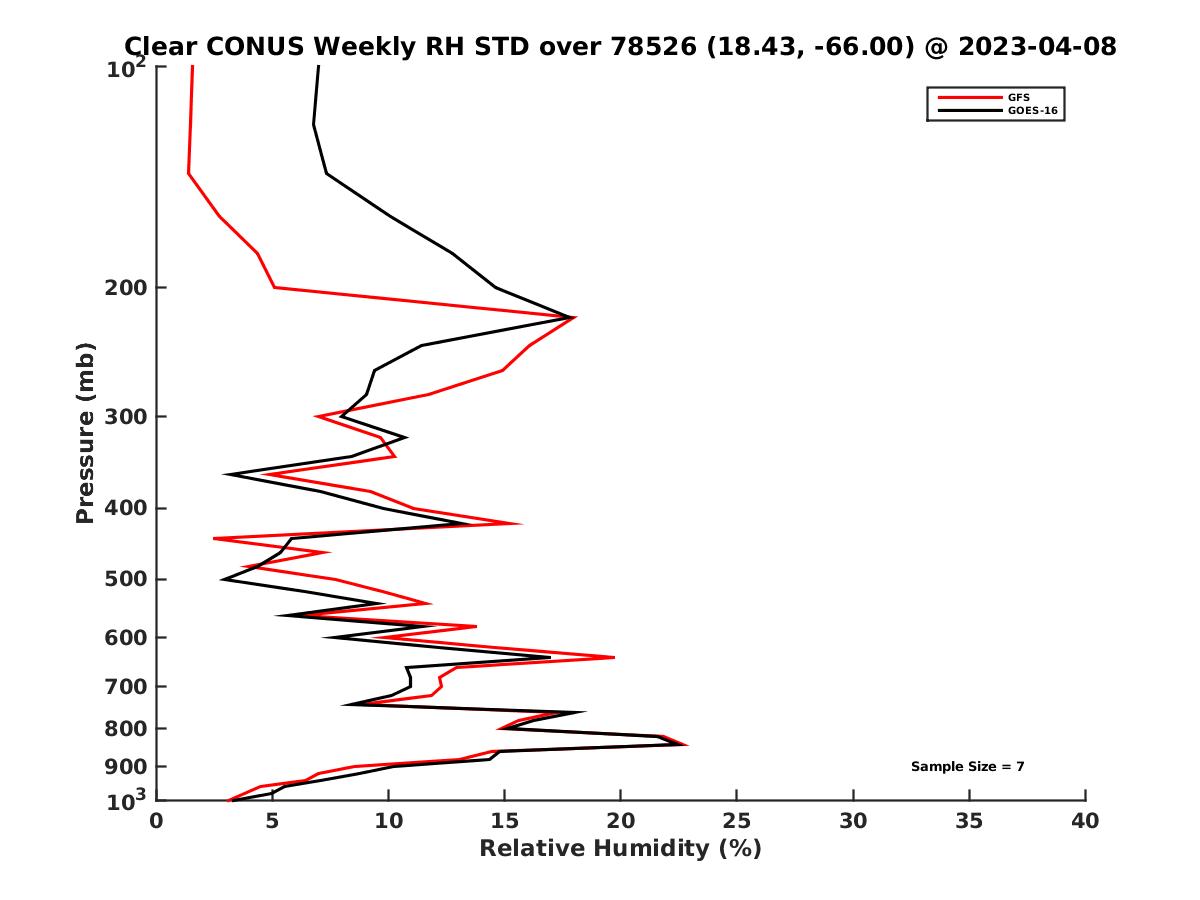 Clear CONUS Weekly RH STD over 78526 (18.43, -66.00) @ 2023-04-08

GFS
GOES-16

Pressure (mb)

$10^2$
200
300
400
500
600
700
800
900
$10^3$

Sample Size = 7

0
5
10
15
20
25
30
35
40

Relative Humidity (%)